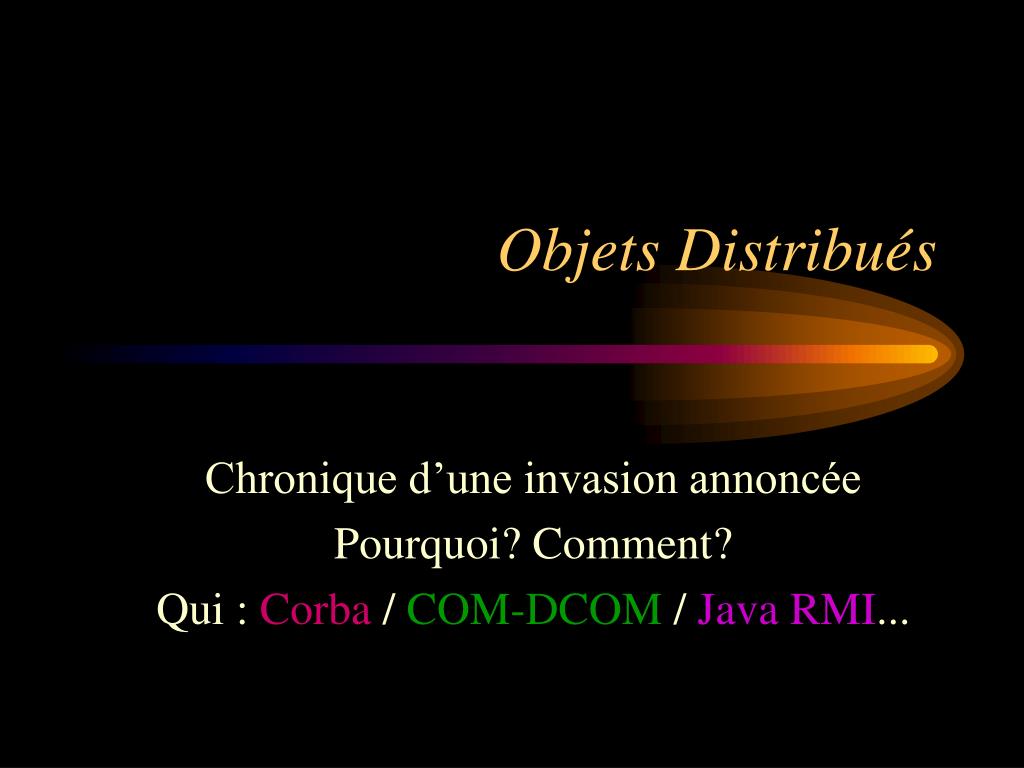 Objets Distribués

Chronique d’une invasion annoncée
Pourquoi? Comment?
Qui : Corba / COM-DCOM / Java RMI...